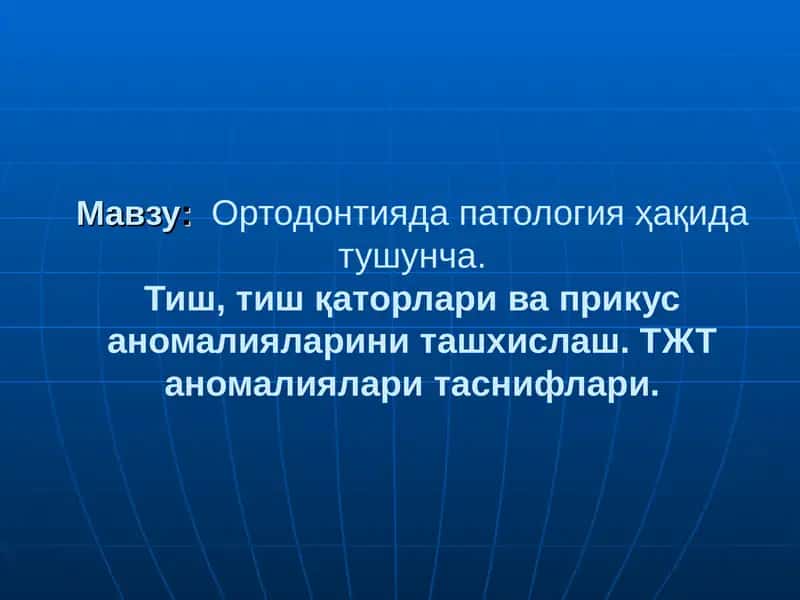 Мавзу: Ортодонтияда патология ҳақида тушунча.
Тиш, тиш қаторлари ва прикус аномалияларини ташхислаш. ТЖТ аномалиялари таснифлари.